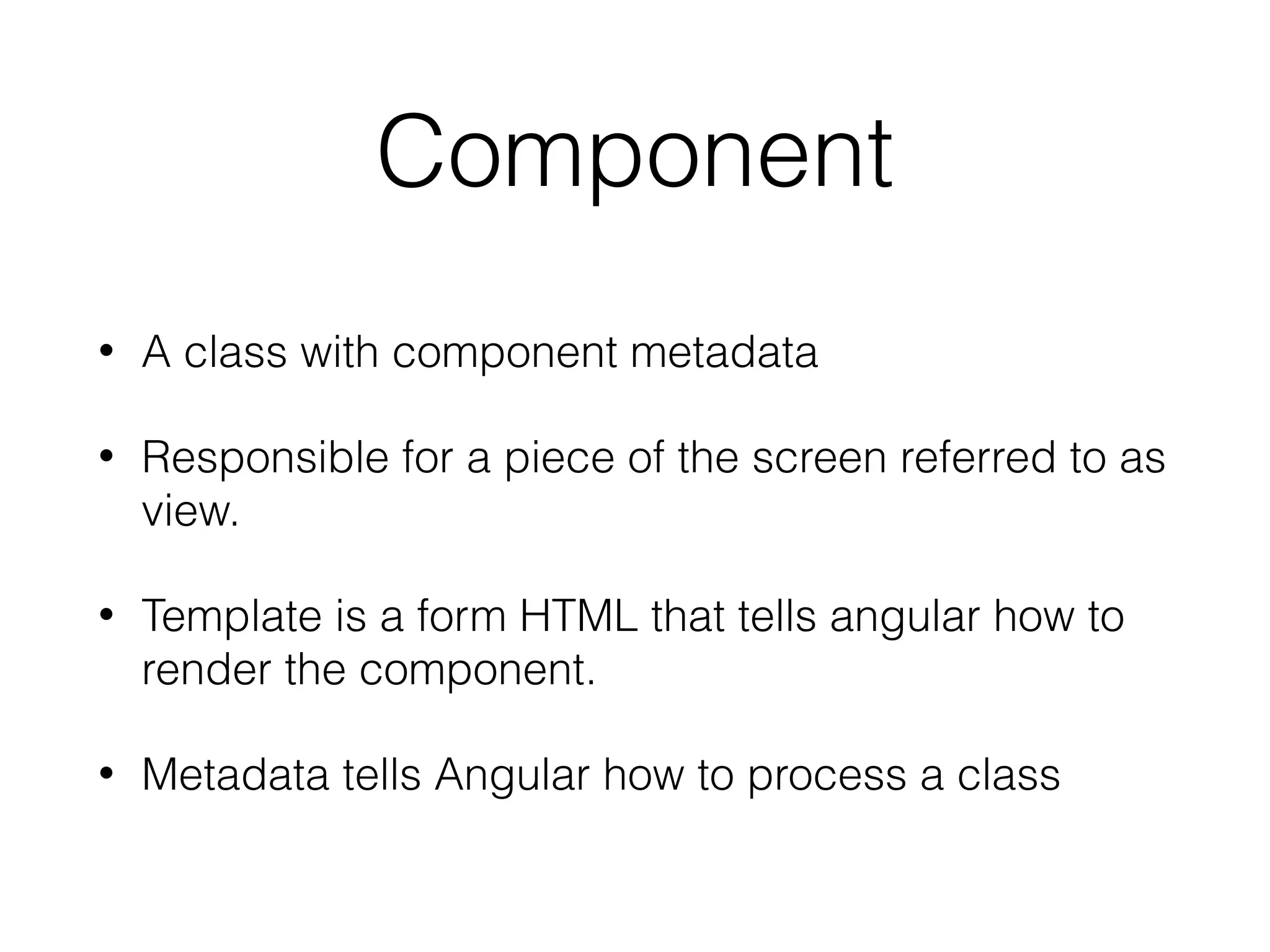 Component

• A class with component metadata

• Responsible for a piece of the screen referred to as view.

• Template is a form HTML that tells angular how to render the component.

• Metadata tells Angular how to process a class